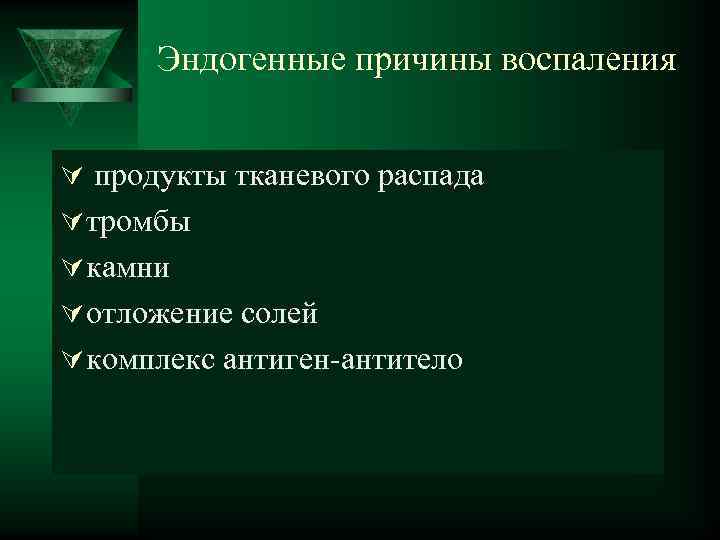 Эндогенные причины воспаления

продукты тканевого распада
тромбы
камни
отложение солей
комплекс антиген-антитело